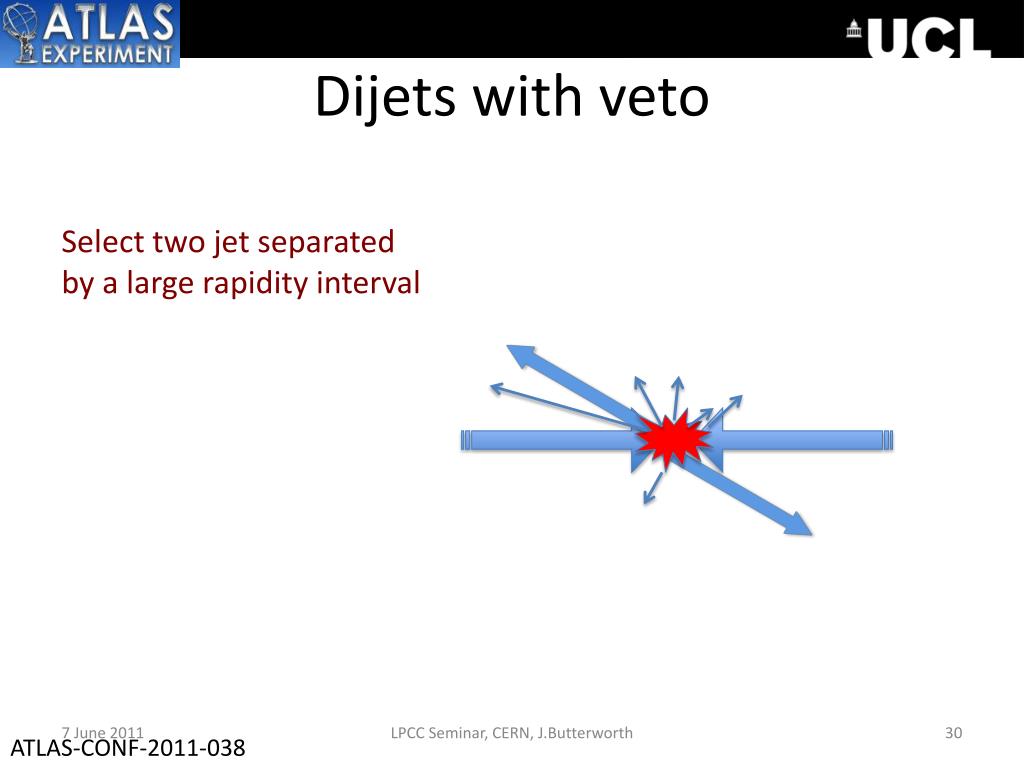 ATLAS EXPERIMENT

UCL

Dijets with veto

Select two jet separated by a large rapidity interval

7 June 2011

LPCC Seminar, CERN, J.Butterworth

30

ATLAS-CONF-2011-038